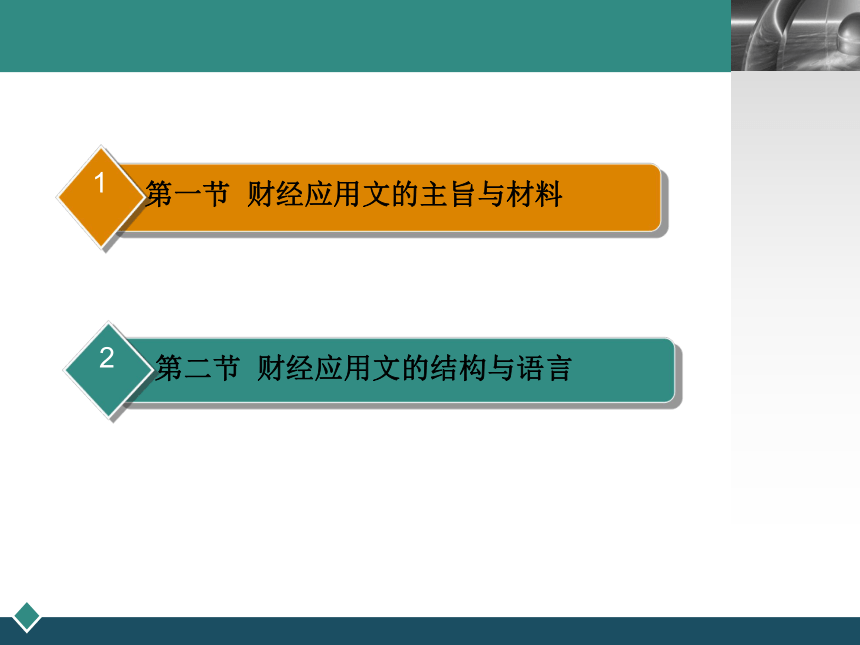 1 第一节 财经应用文的主旨与材料

2 第二节 财经应用文的结构与语言